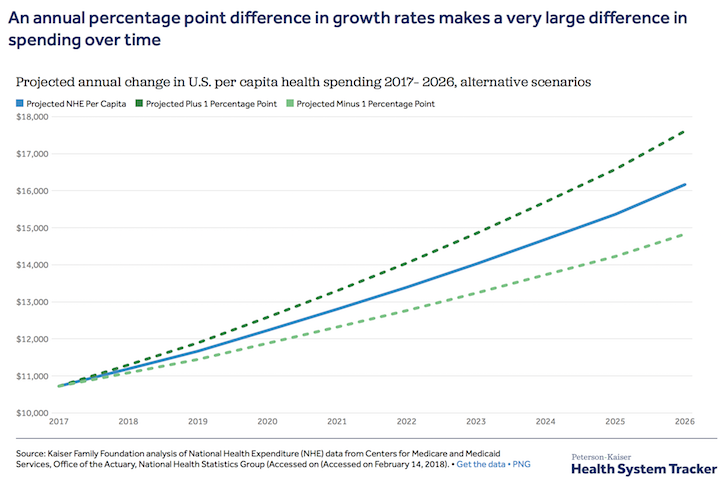 An annual percentage point difference in growth rates makes a very large difference in spending over time

Projected annual change in U.S. per capita health spending 2017- 2026, alternative scenarios

Projected NHE Per Capita
Projected Plus 1 Percentage Point
Projected Minus 1 Percentage Point

$18,000
$17,000
$16,000
$15,000
$14,000
$13,000
$12,000
$11,000
$10,000

2017 2018 2019 2020 2021 2022 2023 2024 2025 2026

Source: Kaiser Family Foundation analysis of National Health Expenditure (NHE) data from Centers for Medicare and Medicaid Services, Office of the Actuary, National Health Statistics Group (Accessed on (Accessed on February 14, 2018). • Get the data • PNG

Peterson-Kaiser
Health System Tracker